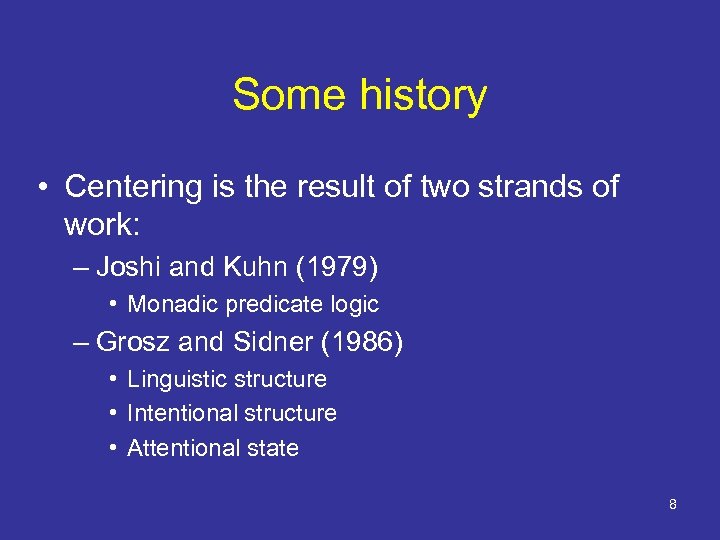 Some history

• Centering is the result of two strands of work:
– Joshi and Kuhn (1979)
• Monadic predicate logic
– Grosz and Sidner (1986)
• Linguistic structure
• Intentional structure
• Attentional state

8